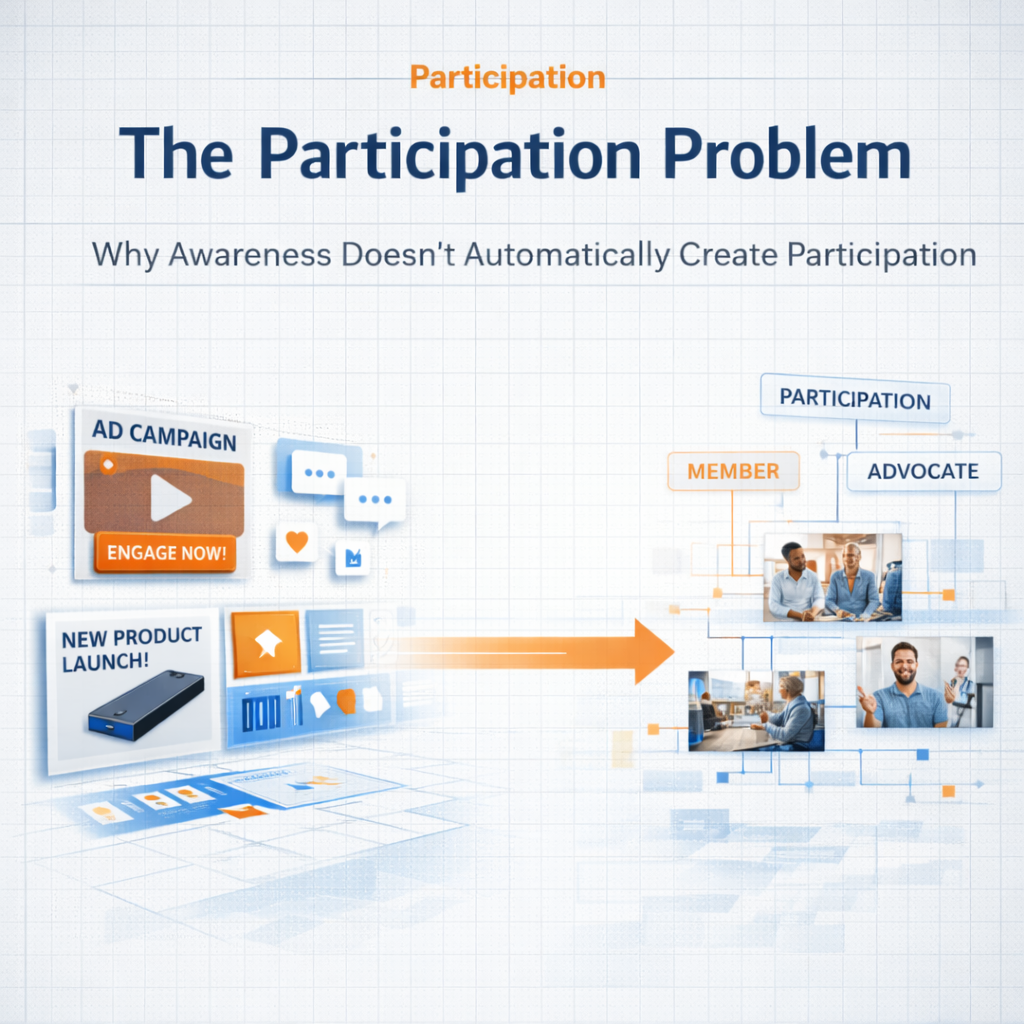 Participation

The Participation Problem

Why Awareness Doesn't Automatically Create Participation

AD CAMPAIGN

ENGAGE NOW!

NEW PRODUCT LAUNCH!

PARTICIPATION

MEMBER

ADVOCATE